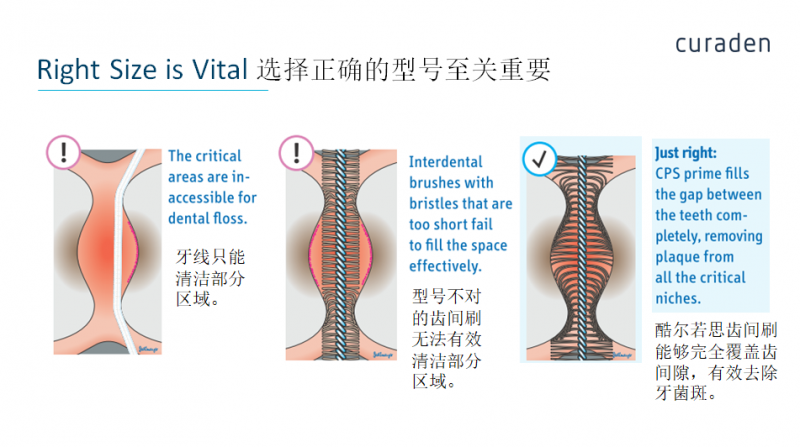 curaden

Right Size is Vital 选择正确的型号至关重要

!

The critical areas are inaccessible for dental floss.

牙线只能清洁部分区域。

!

Interdental brushes with bristles that are too short fail to fill the space effectively.

型号不对的齿间刷无法有效清洁部分区域。

✓

Just right: CPS prime fills the gap between the teeth completely, removing plaque from all the critical niches.

酷尔若思齿间刷能够完全覆盖齿间隙，有效去除牙菌斑。